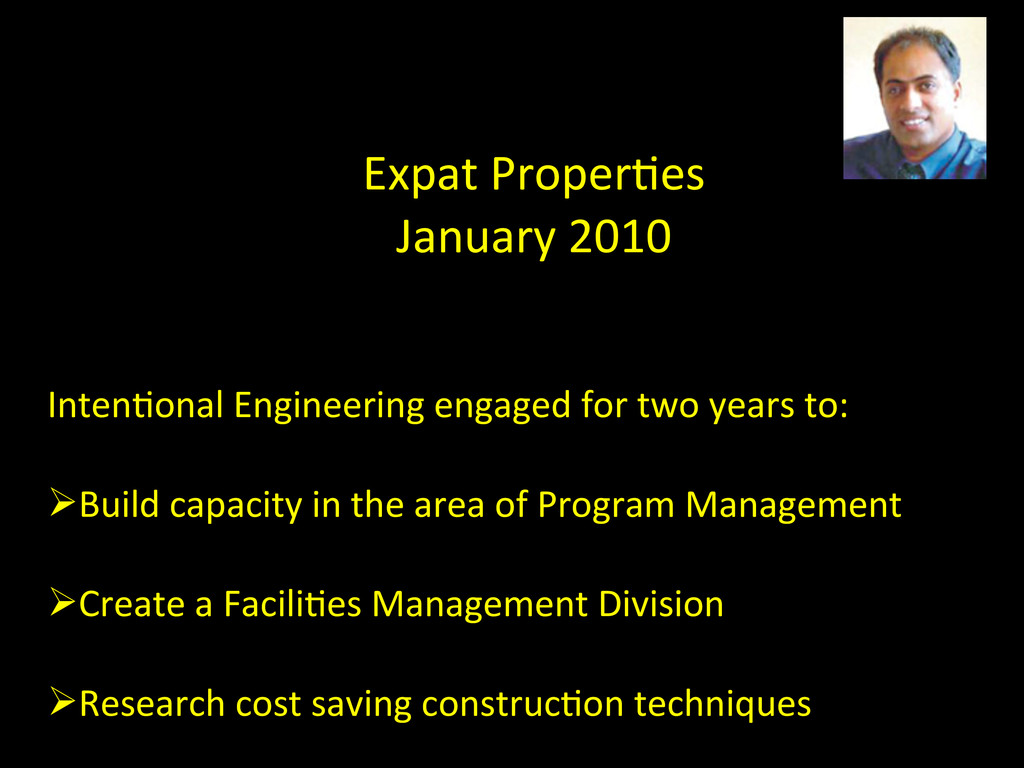 Expat Properties
January 2010

Intentional Engineering engaged for two years to:

➢Build capacity in the area of Program Management

➢Create a Facilities Management Division

➢Research cost saving construction techniques